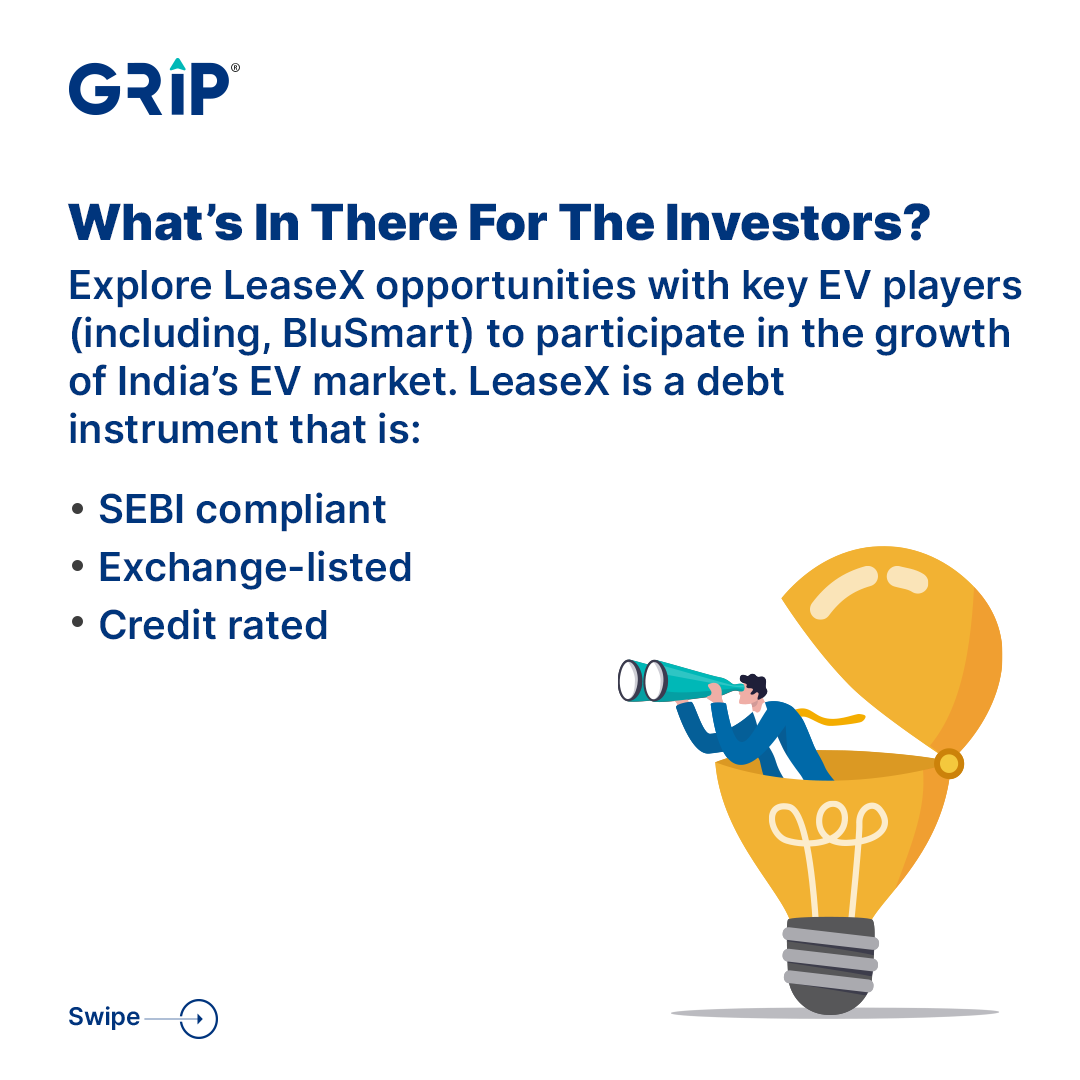 GRIP®

What's In There For The Investors?

Explore LeaseX opportunities with key EV players (including, BluSmart) to participate in the growth of India's EV market. LeaseX is a debt instrument that is:

• SEBI compliant
• Exchange-listed
• Credit rated

Swipe